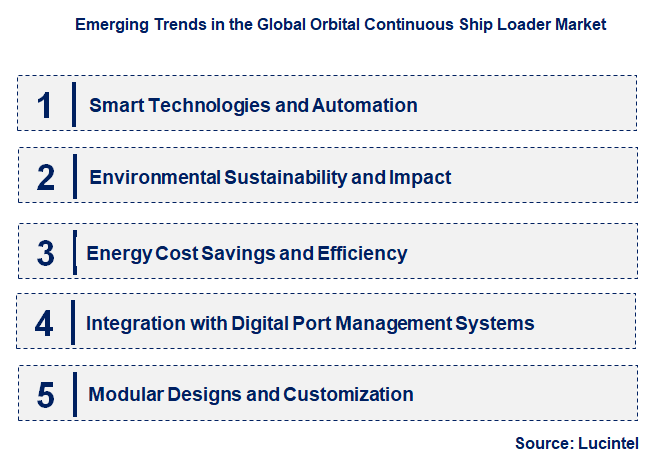 Emerging Trends in the Global Orbital Continuous Ship Loader Market

1 Smart Technologies and Automation

2 Environmental Sustainability and Impact

3 Energy Cost Savings and Efficiency

4 Integration with Digital Port Management Systems

5 Modular Designs and Customization

Source: Lucintel